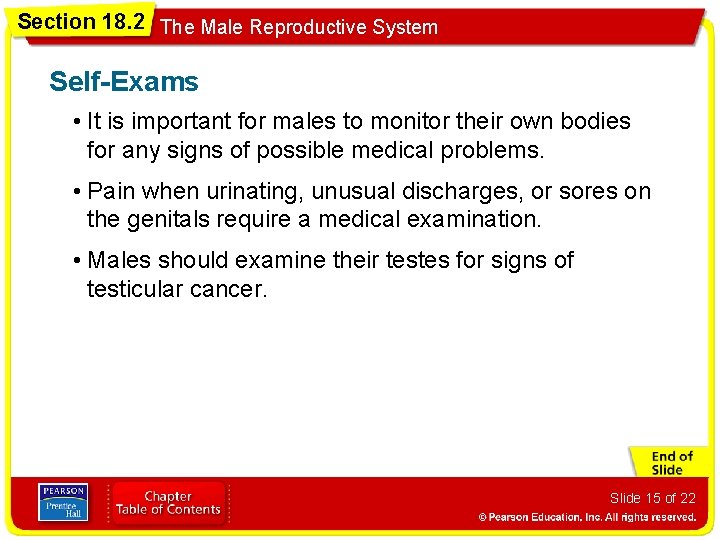 Section 18.2 The Male Reproductive System

Self-Exams

• It is important for males to monitor their own bodies for any signs of possible medical problems.

• Pain when urinating, unusual discharges, or sores on the genitals require a medical examination.

• Males should examine their testes for signs of testicular cancer.

End of Slide

PEARSON Prentice Hall

Chapter Table of Contents

Slide 15 of 22

© Pearson Education, Inc. All rights reserved.